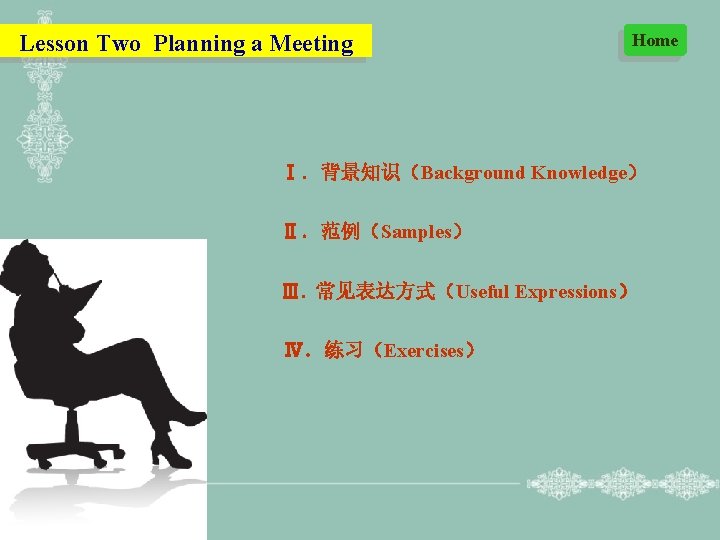 Lesson Two Planning a Meeting

Home

Ⅰ. 背景知识（Background Knowledge）

Ⅱ. 范例（Samples）

Ⅲ. 常见表达方式（Useful Expressions）

Ⅳ. 练习（Exercises）